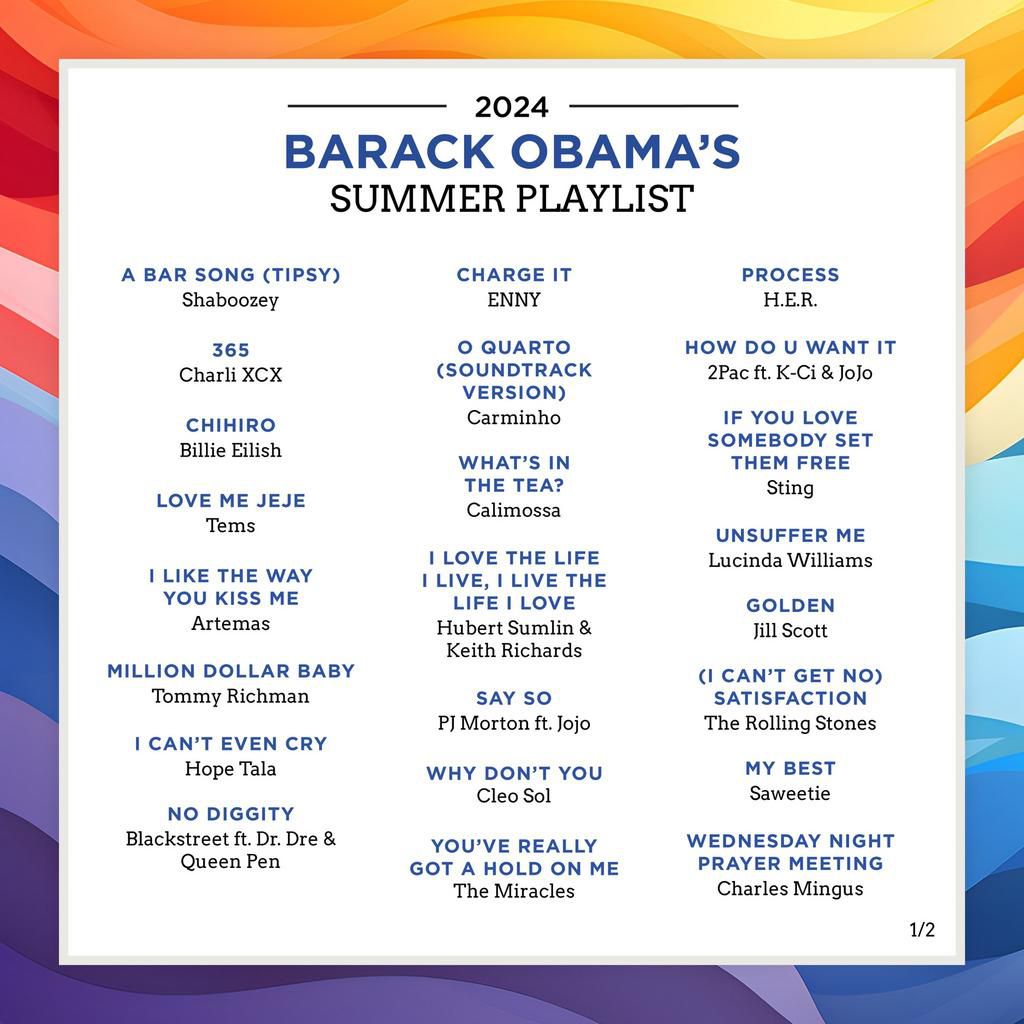 2024
BARACK OBAMA'S
SUMMER PLAYLIST

A BAR SONG (TIPSY)
Shaboozey

365
Charli XCX

CHIHIRO
Billie Eilish

LOVE ME JEJE
Tems

I LIKE THE WAY YOU KISS ME
Artemas

MILLION DOLLAR BABY
Tommy Richman

I CAN'T EVEN CRY
Hope Tala

NO DIGGITY
Blackstreet ft. Dr. Dre & Queen Pen

CHARGE IT
ENNY

O QUARTO (SOUNDTRACK VERSION)
Carminho

WHAT'S IN THE TEA?
Calimossa

I LOVE THE LIFE I LIVE, I LIVE THE LIFE I LOVE
Hubert Sumlin & Keith Richards

SAY SO
PJ Morton ft. Jojo

WHY DON'T YOU
Cleo Sol

YOU'VE REALLY GOT A HOLD ON ME
The Miracles

PROCESS
H.E.R.

HOW DO U WANT IT
2Pac ft. K-Ci & JoJo

IF YOU LOVE SOMEBODY SET THEM FREE
Sting

UNSUFFER ME
Lucinda Williams

GOLDEN
Jill Scott

(I CAN'T GET NO) SATISFACTION
The Rolling Stones

MY BEST
Saweetie

WEDNESDAY NIGHT PRAYER MEETING
Charles Mingus

1/2